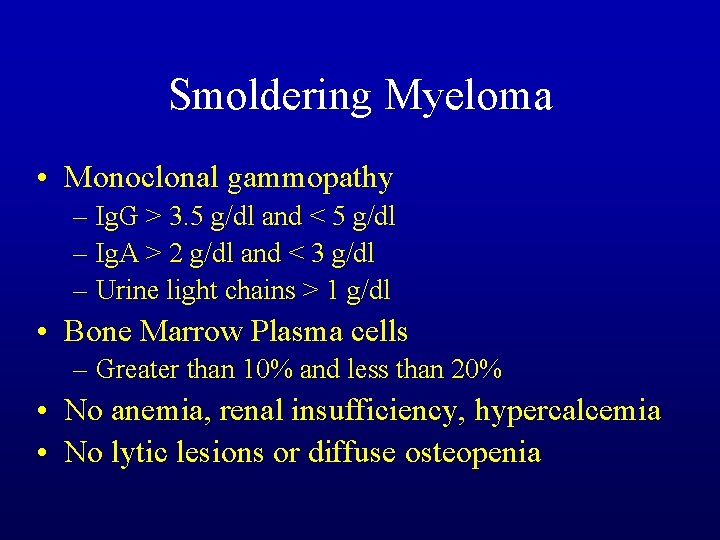 Smoldering Myeloma

• Monoclonal gammopathy
– IgG > 3.5 g/dl and < 5 g/dl
– IgA > 2 g/dl and < 3 g/dl
– Urine light chains > 1 g/dl
• Bone Marrow Plasma cells
– Greater than 10% and less than 20%
• No anemia, renal insufficiency, hypercalcemia
• No lytic lesions or diffuse osteopenia